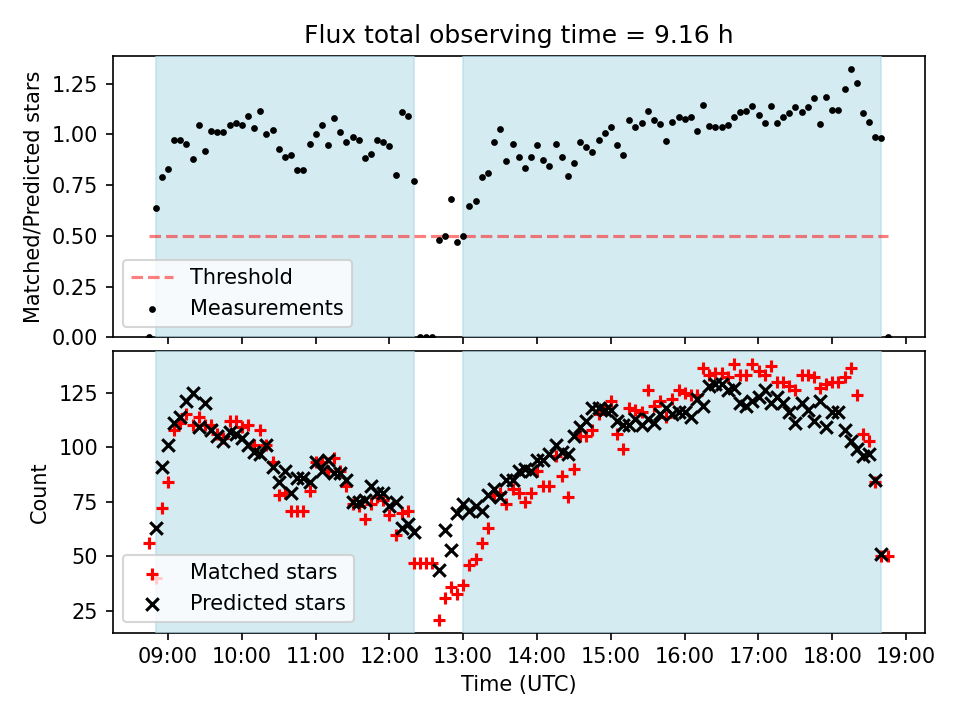 Flux total observing time = 9.16 h

Matched/Predicted stars
1.25
1.00
0.75
0.50
0.25
0.00

Threshold
Measurements

Count
125
100
75
50
25

Matched stars
Predicted stars

09:00 10:00 11:00 12:00 13:00 14:00 15:00 16:00 17:00 18:00 19:00
Time (UTC)